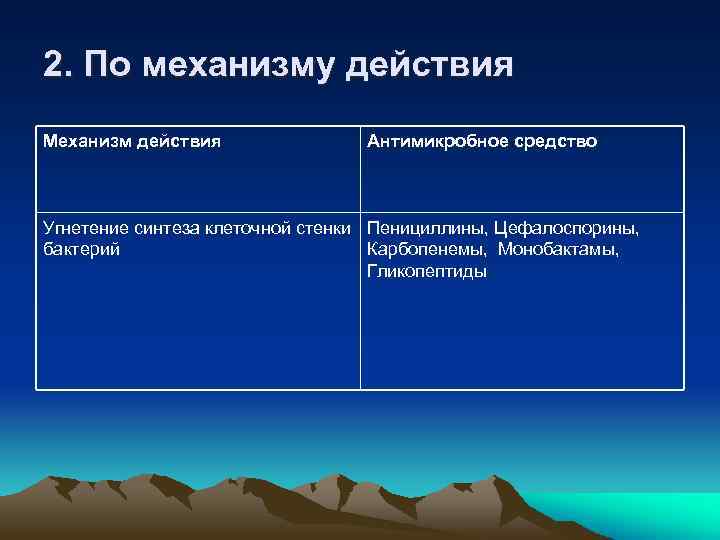 2. По механизму действия

| Механизм действия | Антимикробное средство |
|---|---|
| Угнетение синтеза клеточной стенки бактерий | Пенициллины, Цефалоспорины, Карбопенемы, Монобактамы, Гликопептиды |